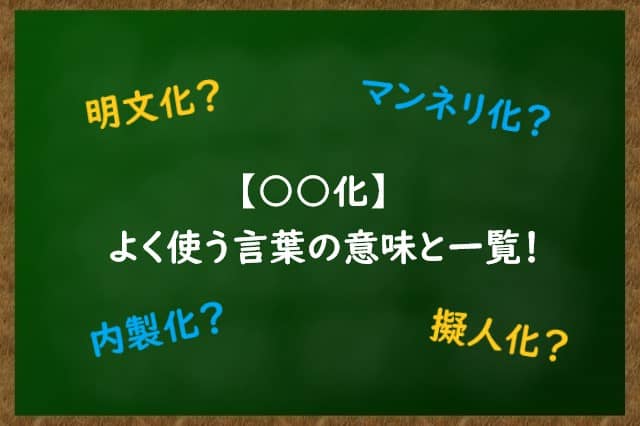 明文化？

マンネリ化？

【〇〇化】
よく使う言葉の意味と一覧！

内製化？

擬人化？